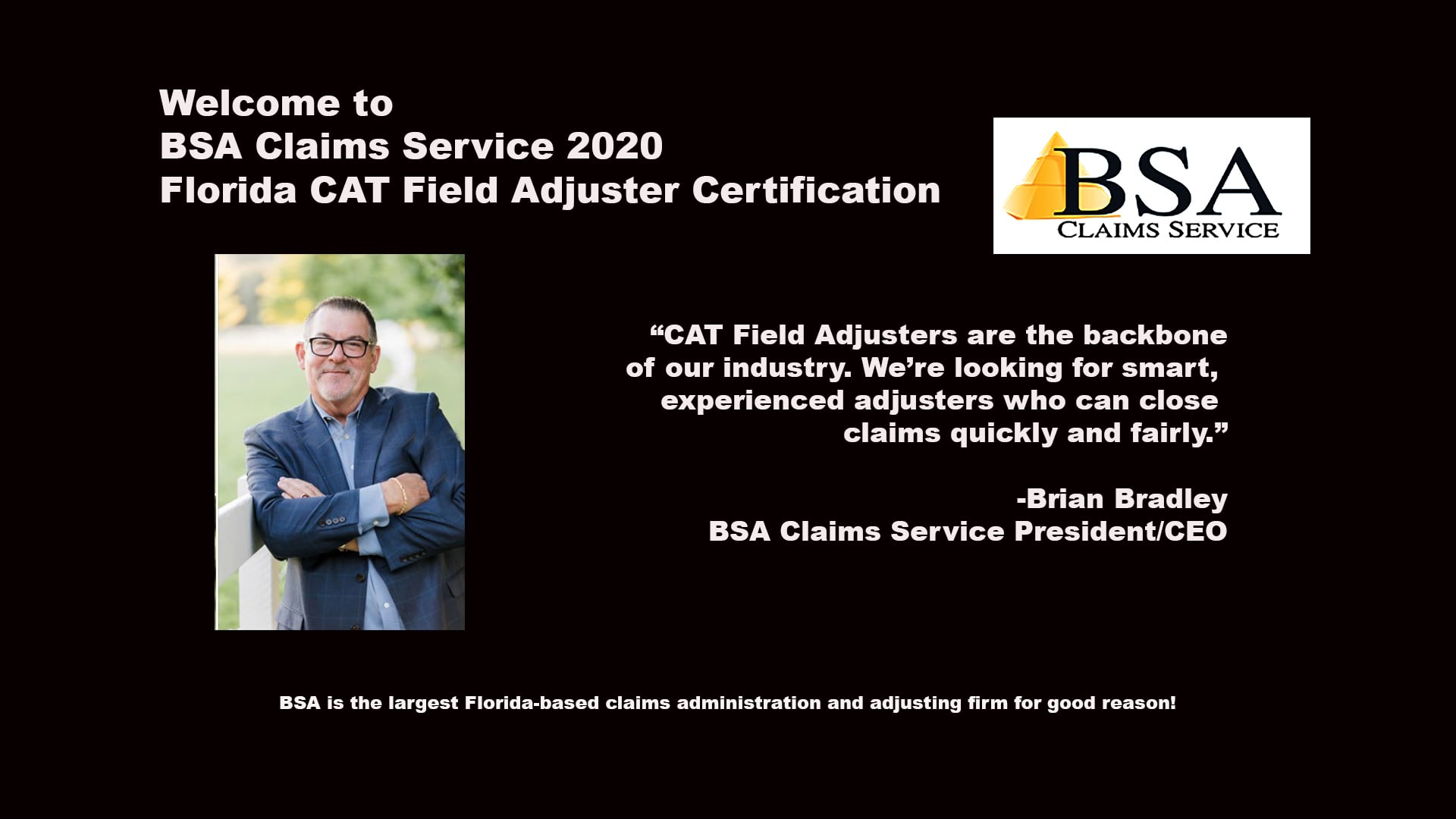 Welcome to
BSA Claims Service 2020
Florida CAT Field Adjuster Certification

BSA
CLAIMS SERVICE

“CAT Field Adjusters are the backbone of our industry. We’re looking for smart, experienced adjusters who can close claims quickly and fairly.”

-Brian Bradley
BSA Claims Service President/CEO

BSA is the largest Florida-based claims administration and adjusting firm for good reason!